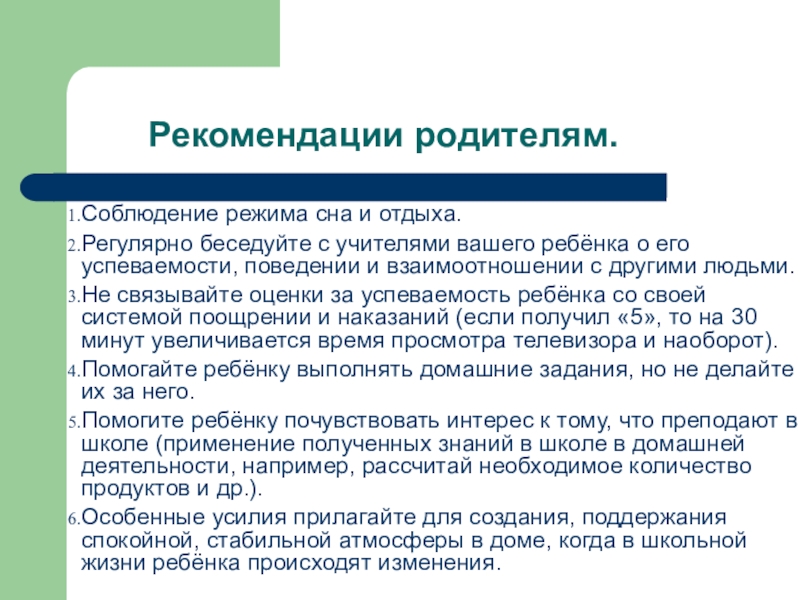 Рекомендации родителям.

1. Соблюдение режима сна и отдыха.
2. Регулярно беседуйте с учителями вашего ребёнка о его успеваемости, поведении и взаимоотношении с другими людьми.
3. Не связывайте оценки за успеваемость ребёнка со своей системой поощрении и наказаний (если получил «5», то на 30 минут увеличивается время просмотра телевизора и наоборот).
4. Помогайте ребёнку выполнять домашние задания, но не делайте их за него.
5. Помогите ребёнку почувствовать интерес к тому, что преподают в школе (применение полученных знаний в школе в домашней деятельности, например, рассчитай необходимое количество продуктов и др.).
6. Особенные усилия прилагайте для создания, поддержания спокойной, стабильной атмосферы в доме, когда в школьной жизни ребёнка происходят изменения.